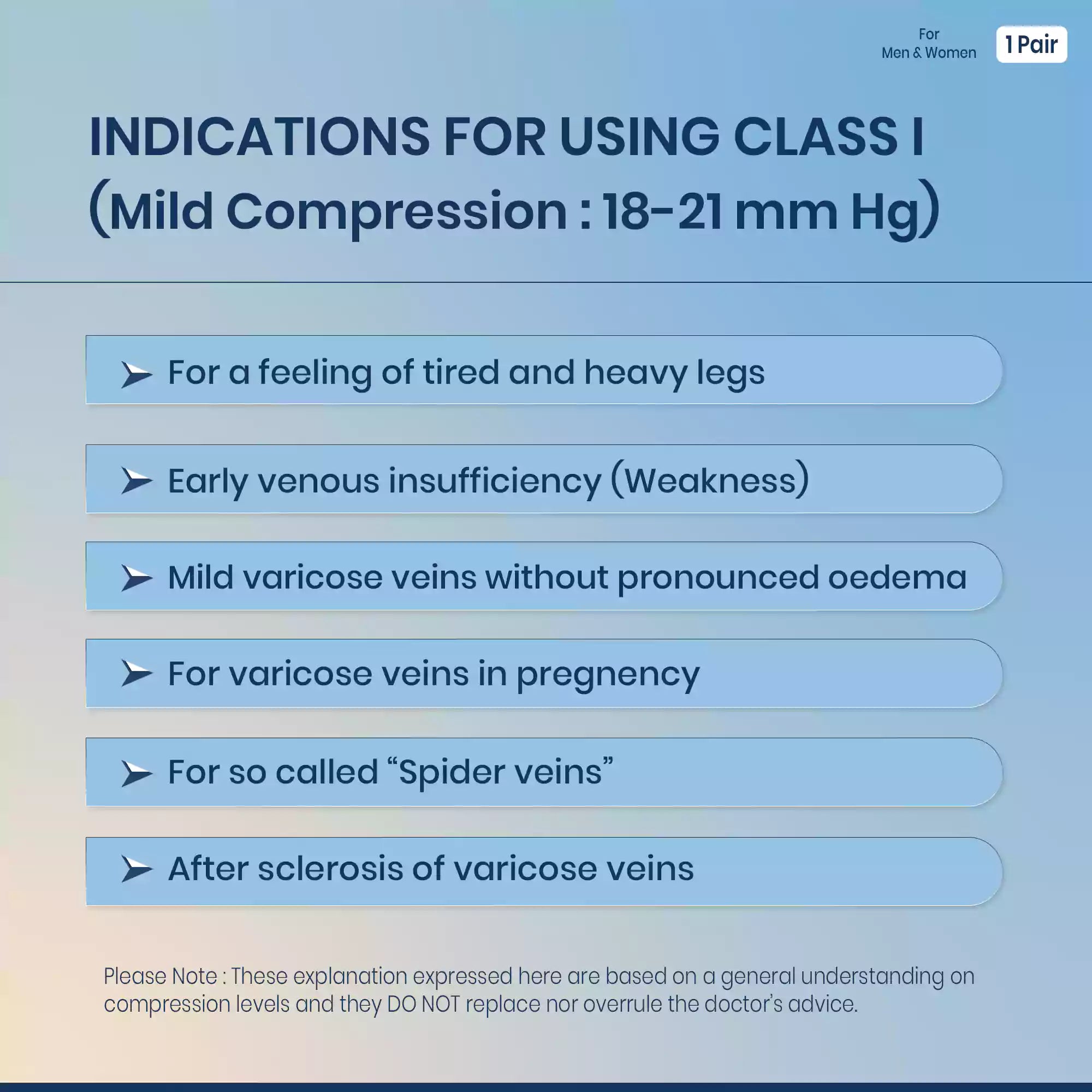 For
Men & Women

1 Pair

INDICATIONS FOR USING CLASS I
(Mild Compression : 18-21 mm Hg)

➤ For a feeling of tired and heavy legs

➤ Early venous insufficiency (Weakness)

➤ Mild varicose veins without pronounced oedema

➤ For varicose veins in pregnency

➤ For so called “Spider veins”

➤ After sclerosis of varicose veins

Please Note : These explanation expressed here are based on a general understanding on compression levels and they DO NOT replace nor overrule the doctor’s advice.